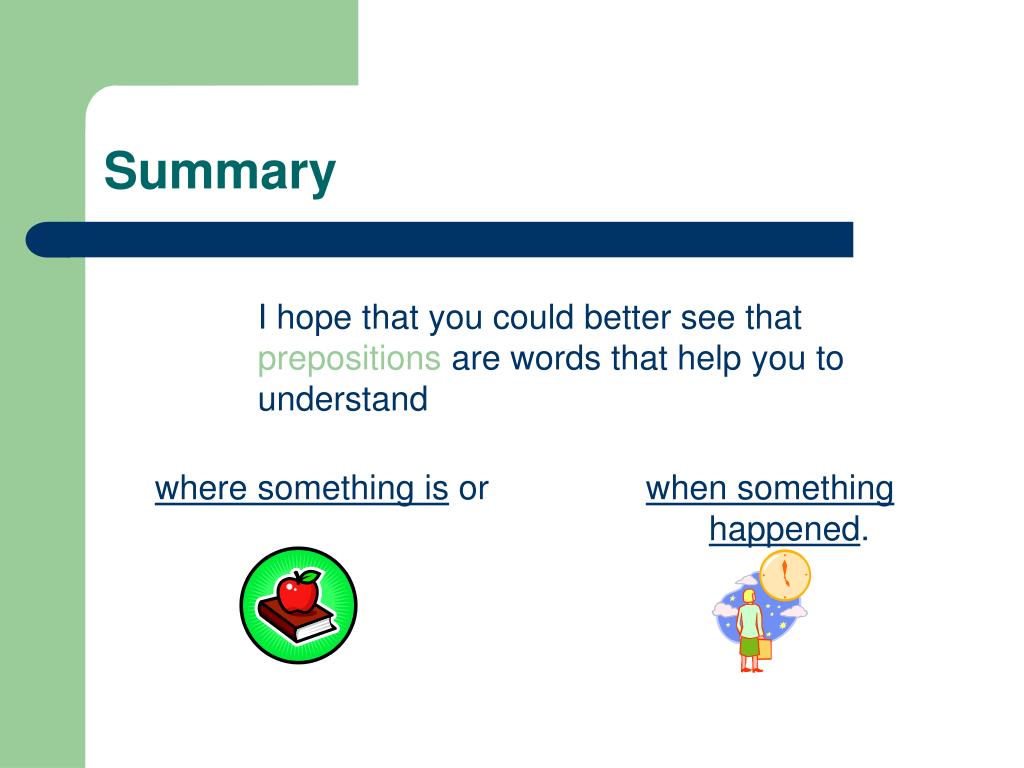 Summary

I hope that you could better see that prepositions are words that help you to understand

where something is or

when something happened.